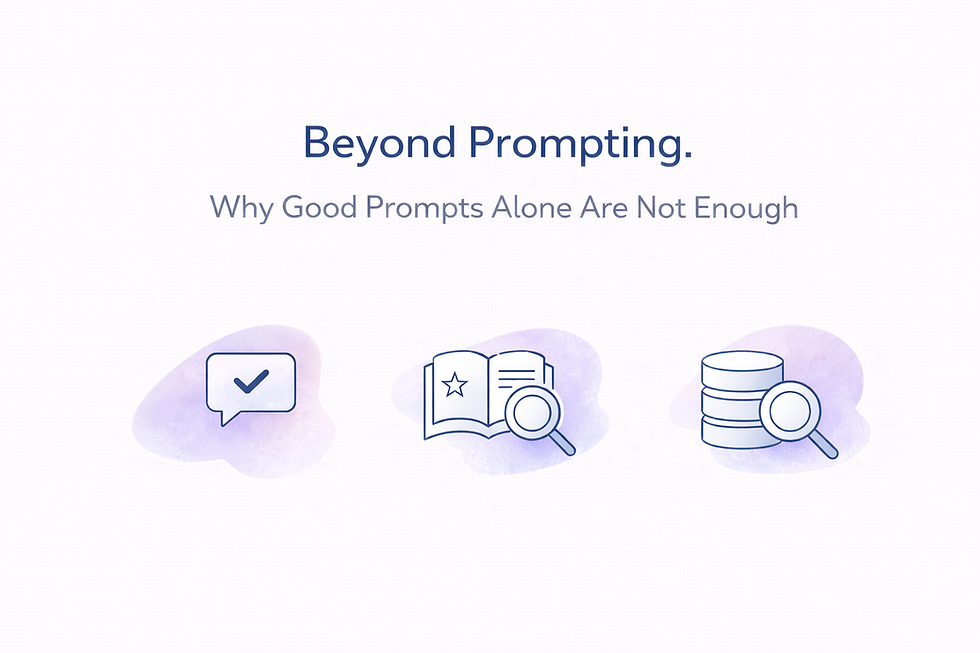 Beyond Prompting.

Why Good Prompts Alone Are Not Enough